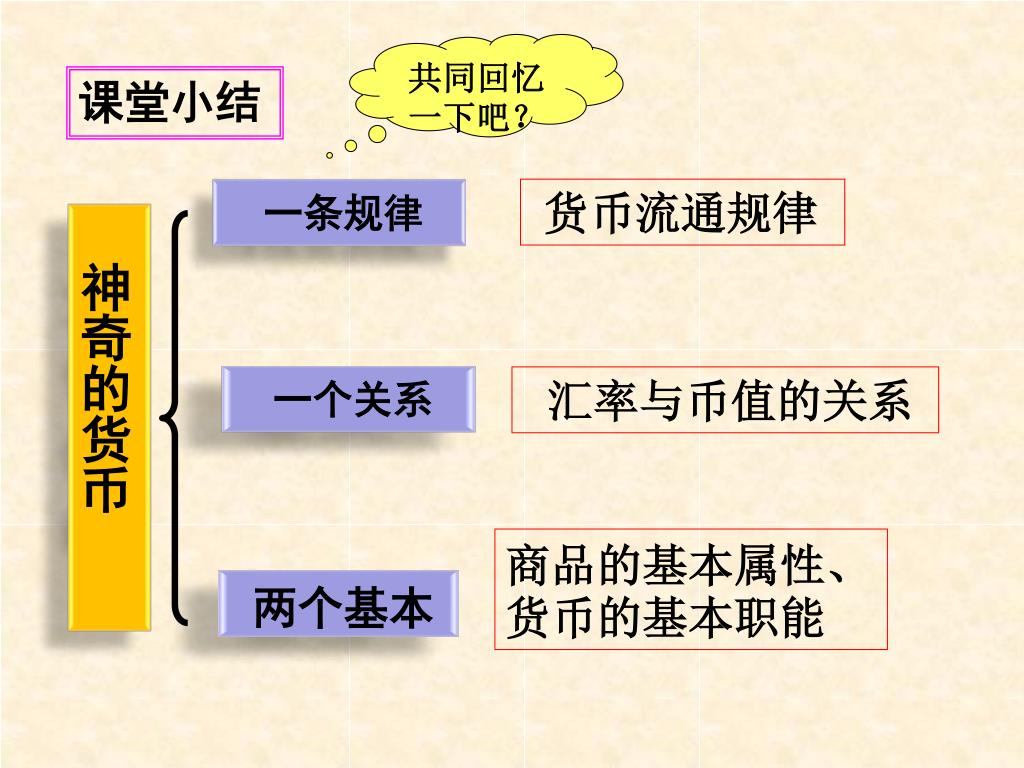 课堂小结

共同回忆一下吧？

神奇的货币

一条规律

货币流通规律

一个关系

汇率与币值的关系

两个基本

商品的基本属性、货币的基本职能